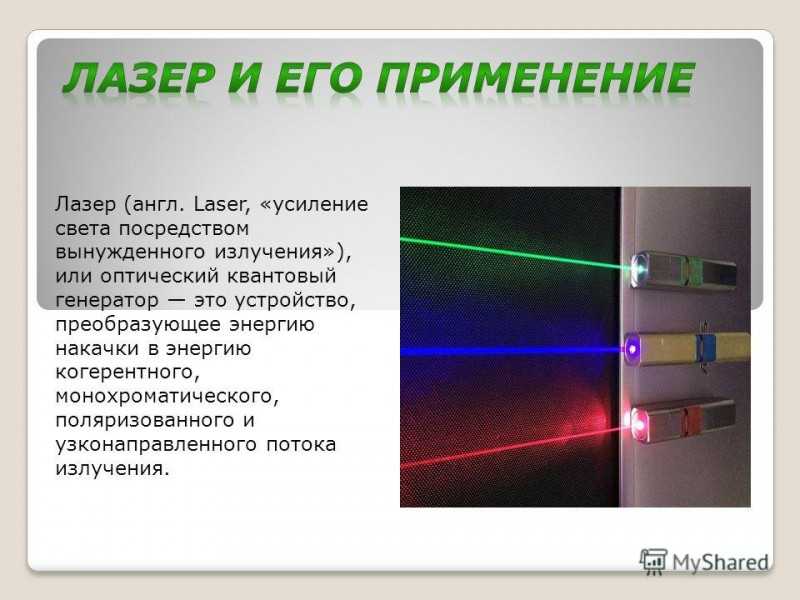 ЛАЗЕР И ЕГО ПРИМЕНЕНИЕ

Лазер (англ. Laser, «усиление света посредством вынужденного излучения»), или оптический квантовый генератор — это устройство, преобразующее энергию накачки в энергию когерентного, монохроматического, поляризованного и узконаправленного потока излучения.

MyShared